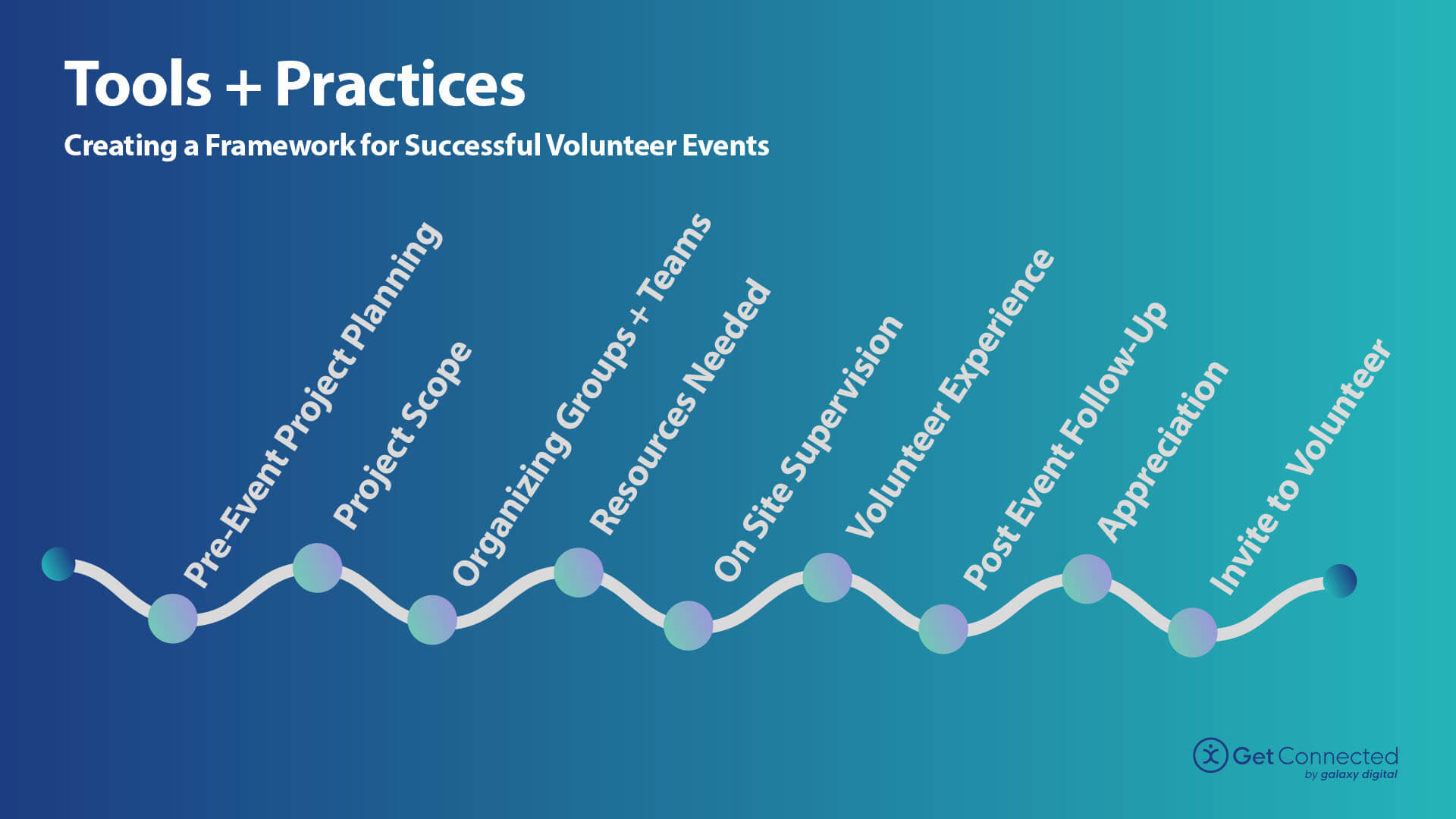 Tools + Practices

Creating a Framework for Successful Volunteer Events

Pre-Event Project Planning

Project Scope

Organizing Groups + Teams

Resources Needed

On Site Supervision

Volunteer Experience

Post Event Follow-Up

Appreciation

Invite to Volunteer

Get Connected
by galaxy digital